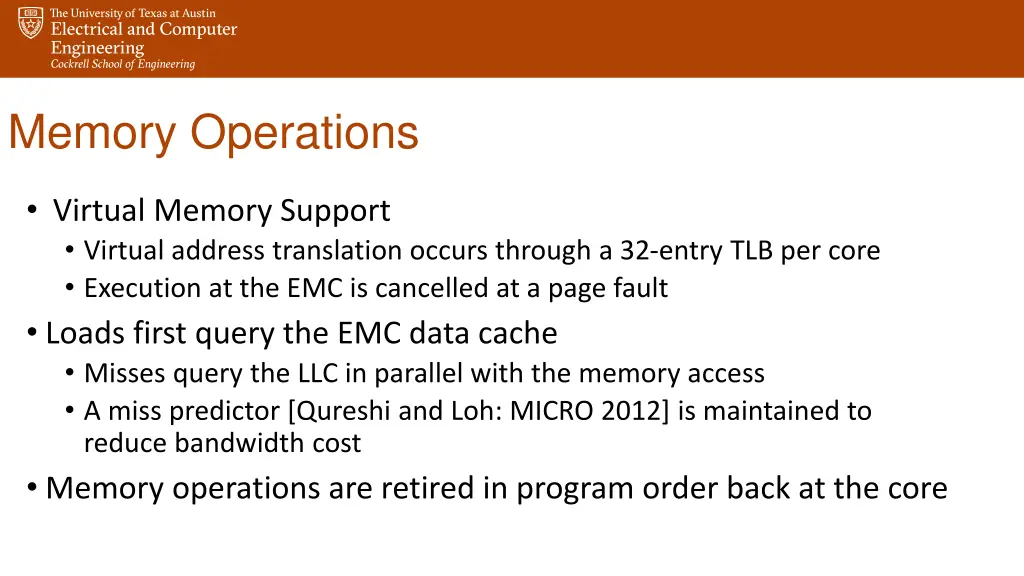 The University of Texas at Austin
Electrical and Computer Engineering
Cockrell School of Engineering

Memory Operations

• Virtual Memory Support
• Virtual address translation occurs through a 32-entry TLB per core
• Execution at the EMC is cancelled at a page fault
• Loads first query the EMC data cache
• Misses query the LLC in parallel with the memory access
• A miss predictor [Qureshi and Loh: MICRO 2012] is maintained to reduce bandwidth cost
• Memory operations are retired in program order back at the core